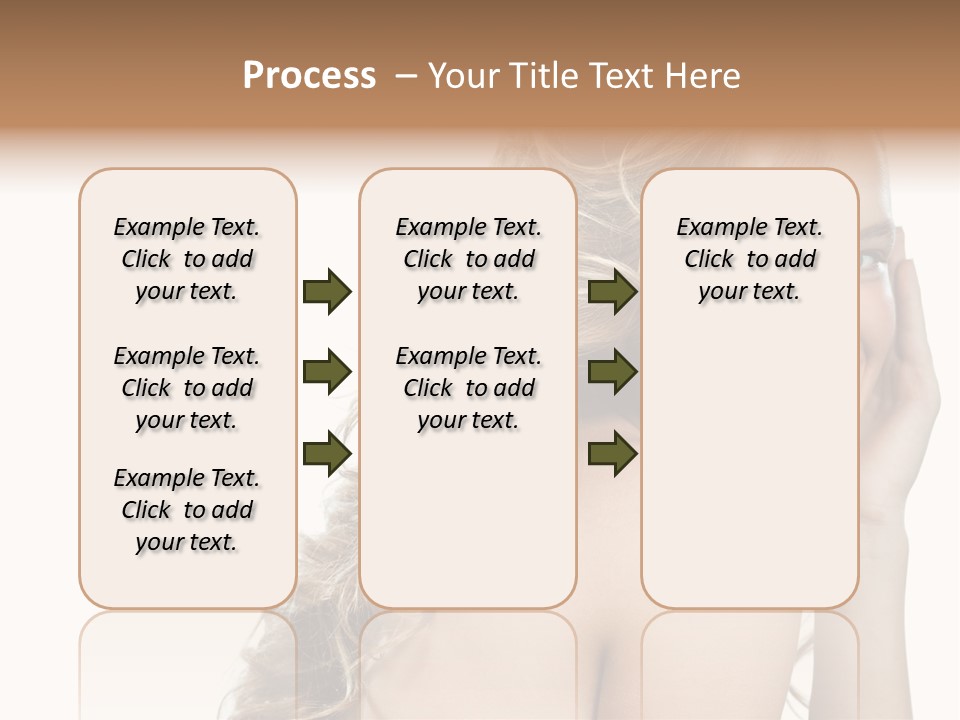 Process – Your Title Text Here

Example Text. Click to add your text.

Example Text. Click to add your text.

Example Text. Click to add your text.

Example Text. Click to add your text.

Example Text. Click to add your text.

Example Text. Click to add your text.